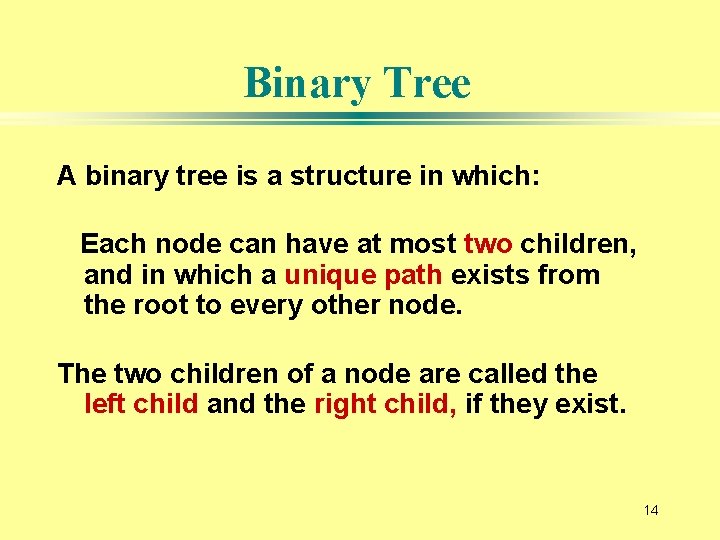 Binary Tree

A binary tree is a structure in which:

Each node can have at most two children, and in which a unique path exists from the root to every other node.

The two children of a node are called the left child and the right child, if they exist.

14